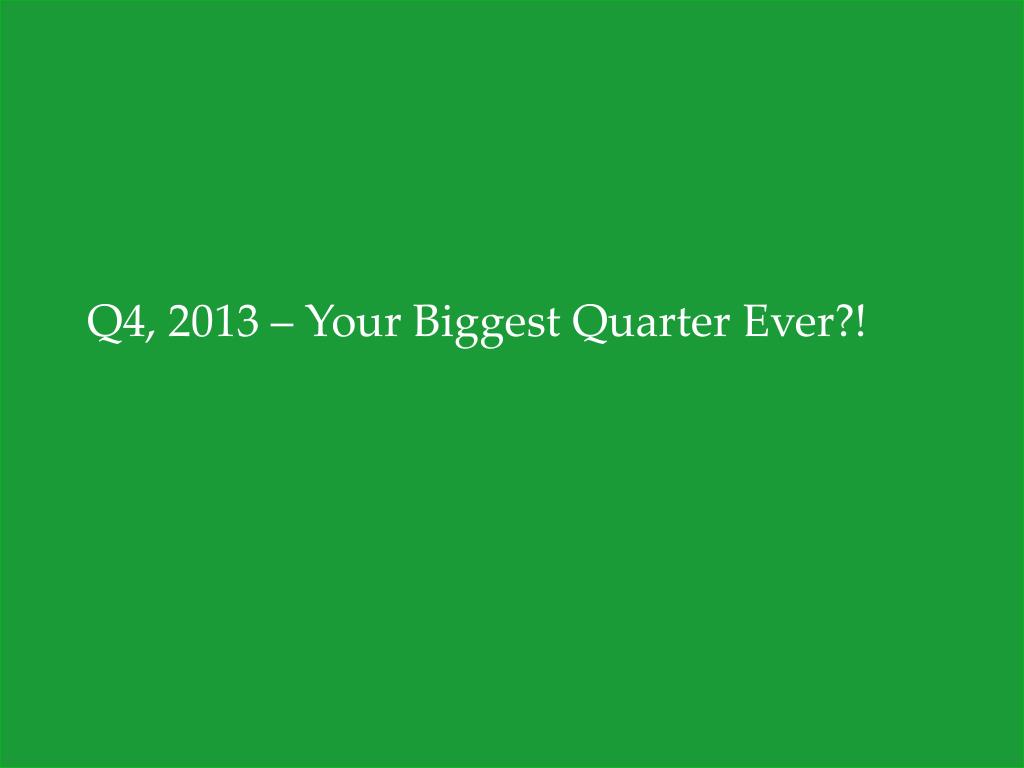 Q4, 2013 – Your Biggest Quarter Ever?!